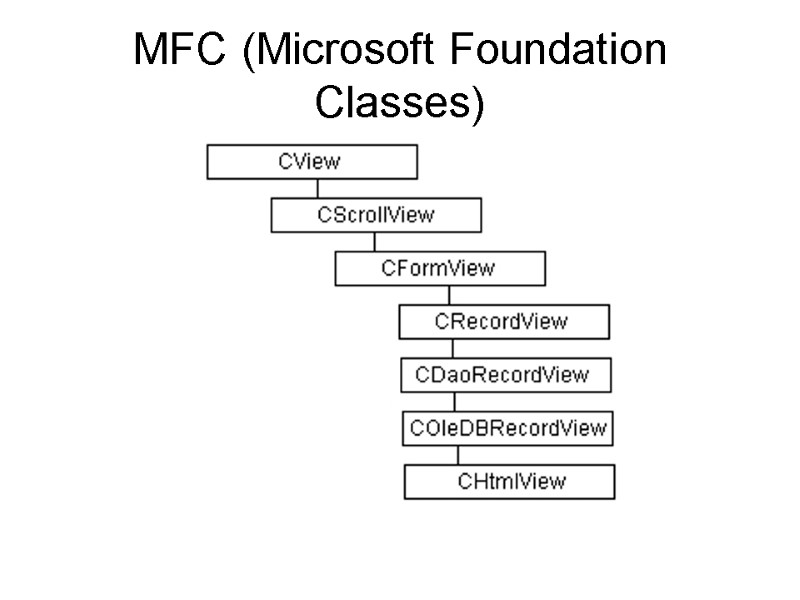 MFC (Microsoft Foundation Classes)

CView

CScrollView

CFormView

CRecordView

CDaoRecordView

COleDBRecordView

CHtmlView